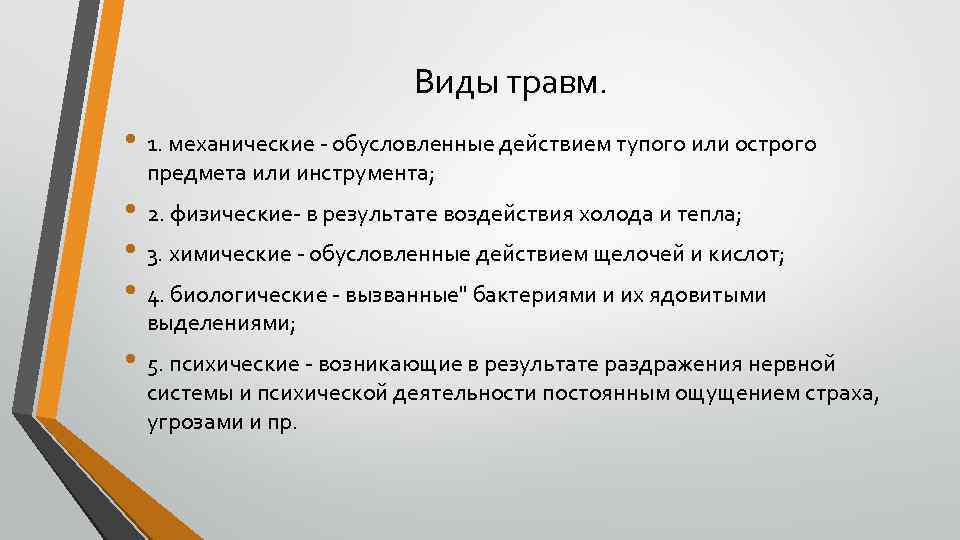 Виды травм.

• 1. механические - обусловленные действием тупого или острого предмета или инструмента;

• 2. физические- в результате воздействия холода и тепла;

• 3. химические - обусловленные действием щелочей и кислот;

• 4. биологические - вызванные" бактериями и их ядовитыми выделениями;

• 5. психические - возникающие в результате раздражения нервной системы и психической деятельности постоянным ощущением страха, угрозами и пр.